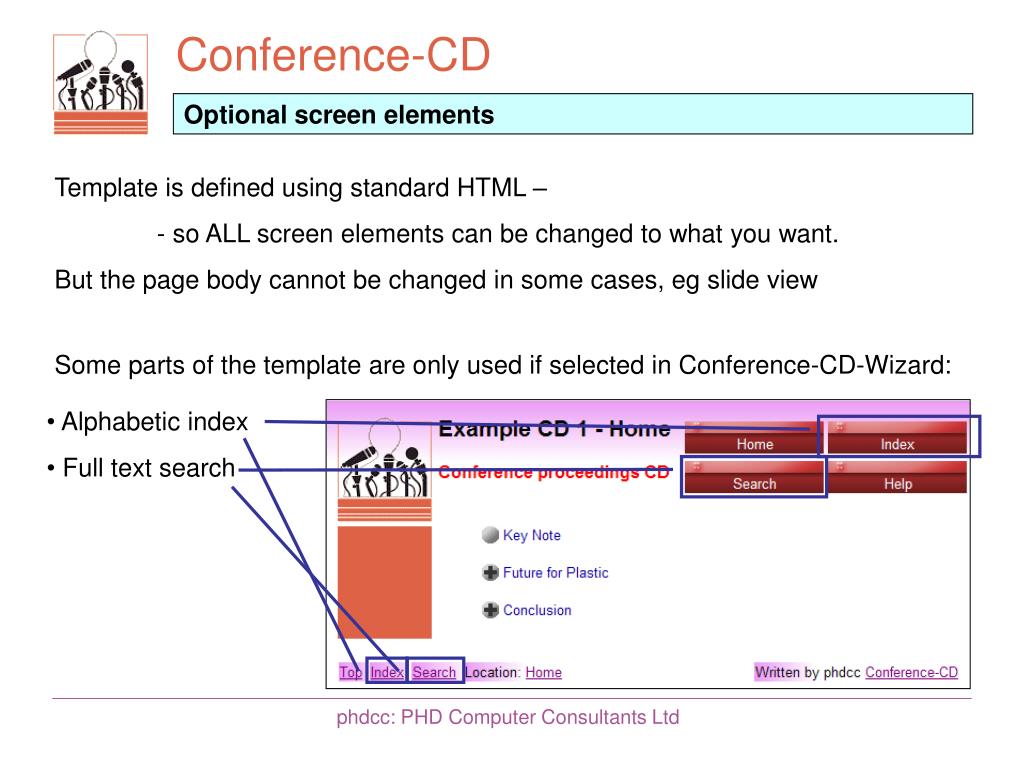 Conference-CD

Optional screen elements

Template is defined using standard HTML –

- so ALL screen elements can be changed to what you want.

But the page body cannot be changed in some cases, eg slide view

Some parts of the template are only used if selected in Conference-CD-Wizard:

• Alphabetic index

• Full text search

Example CD 1 - Home

Conference proceedings CD

Home

Index

Search

Help

Key Note

Future for Plastic

Conclusion

Top Index Search Location: Home

Written by phdcc Conference-CD

phdcc: PHD Computer Consultants Ltd